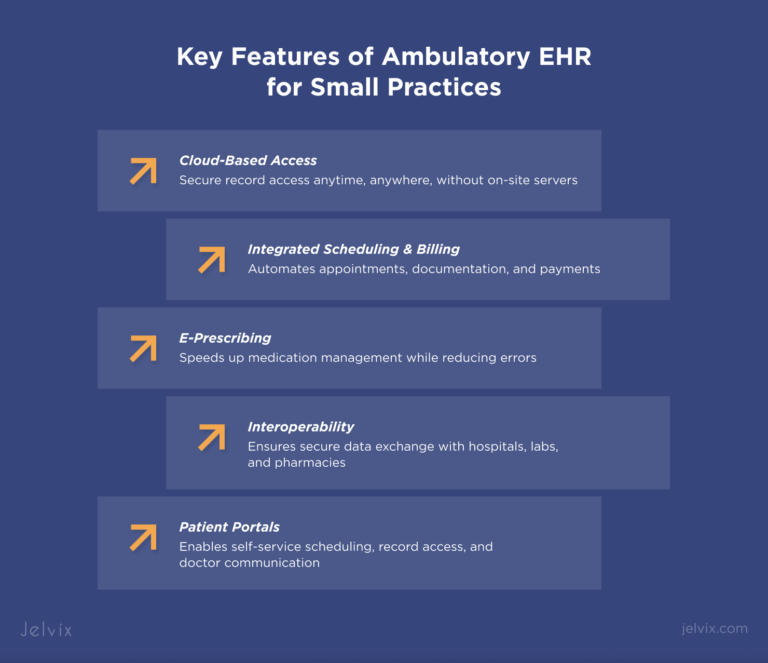 Key Features of Ambulatory EHR for Small Practices

Cloud-Based Access
Secure record access anytime, anywhere, without on-site servers

Integrated Scheduling & Billing
Automates appointments, documentation, and payments

E-Prescribing
Speeds up medication management while reducing errors

Interoperability
Ensures secure data exchange with hospitals, labs, and pharmacies

Patient Portals
Enables self-service scheduling, record access, and doctor communication

Jelvix

jelvix.com